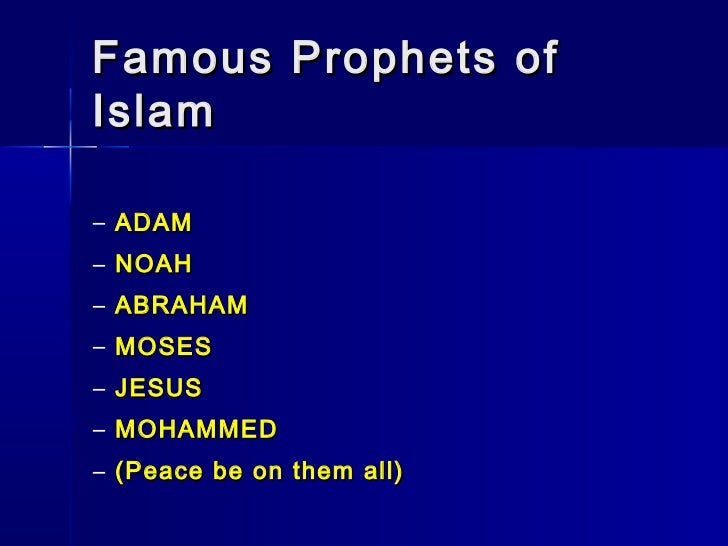 Famous Prophets of Islam

– ADAM
– NOAH
– ABRAHAM
– MOSES
– JESUS
– MOHAMMED
– (Peace be on them all)